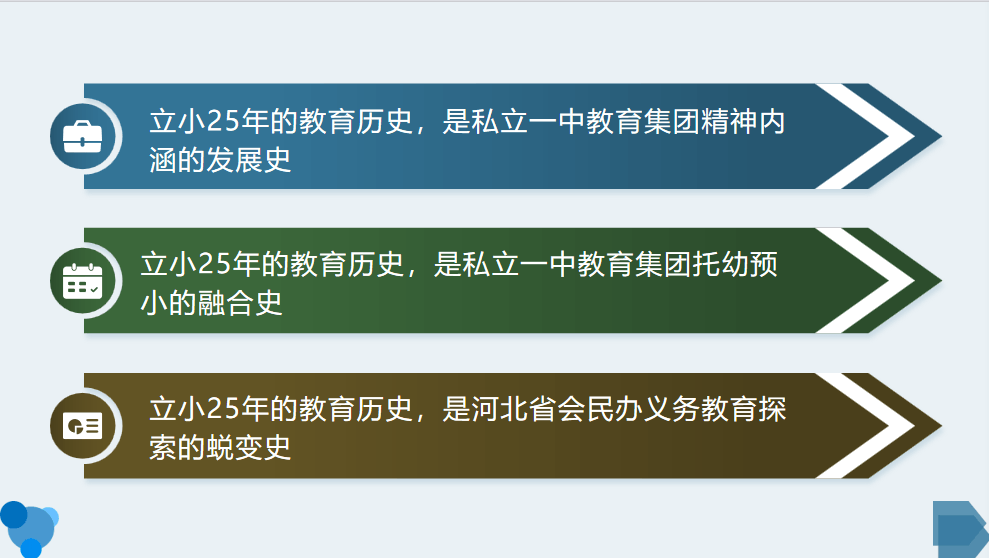 立小25年的教育历史，是私立一中教育集团精神内涵的发展史

立小25年的教育历史，是私立一中教育集团托幼预小的融合史

立小25年的教育历史，是河北省会民办义务教育探索的蜕变史